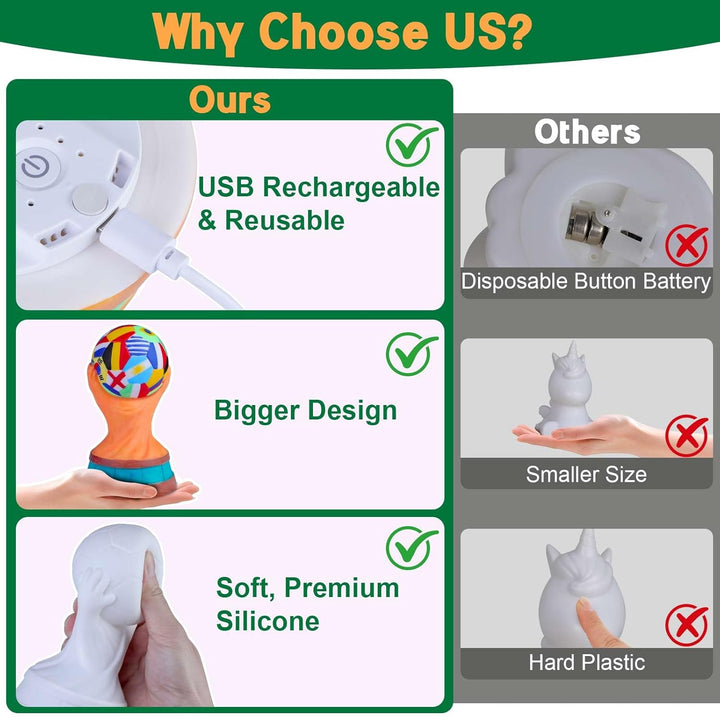 Why Choose US?

Ours

USB Rechargeable & Reusable

Bigger Design

Soft, Premium Silicone

Others

Disposable Button Battery

Smaller Size

Hard Plastic